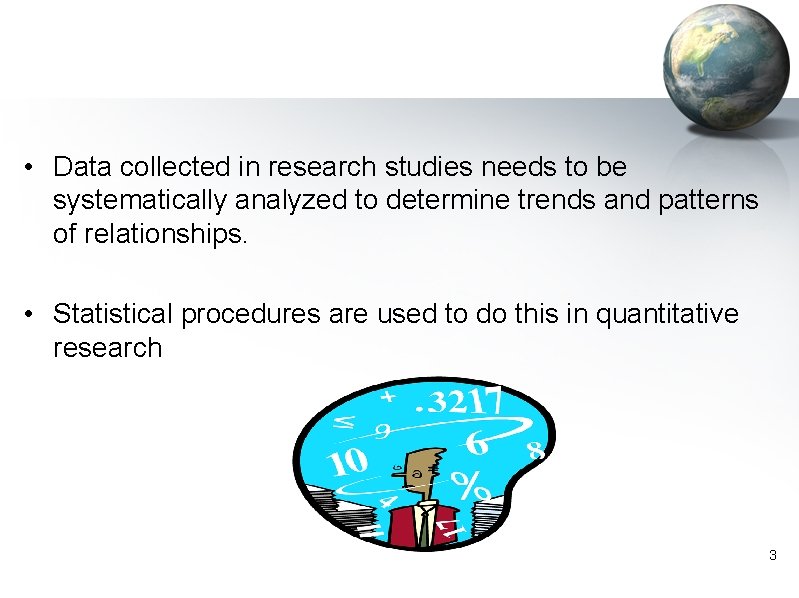 • Data collected in research studies needs to be systematically analyzed to determine trends and patterns of relationships.

• Statistical procedures are used to do this in quantitative research

+ .3217
≤ 9
10 6 8
%
4
17

3